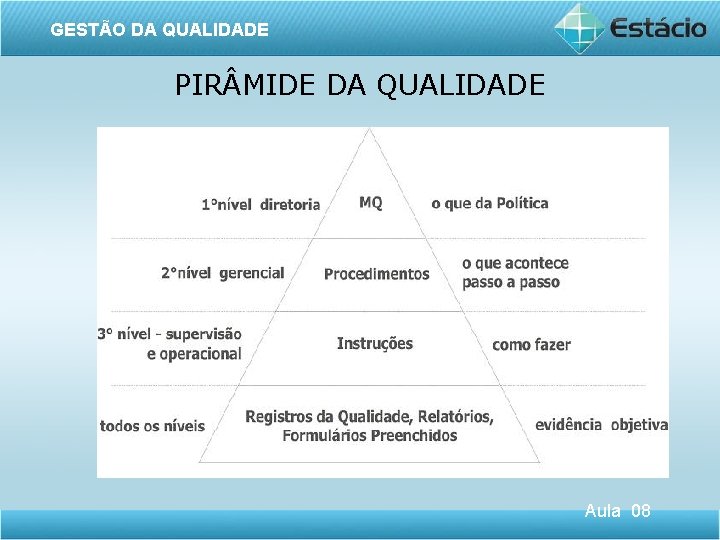 GESTÃO DA QUALIDADE

Estácio

PIRÂMIDE DA QUALIDADE

1°nível diretoria

MQ

o que da Política

2°nível gerencial

Procedimentos

o que acontece passo a passo

3° nível - supervisão e operacional

Instruções

como fazer

todos os níveis

Registros da Qualidade, Relatórios, Formulários Preenchidos

evidência objetiva

Aula 08